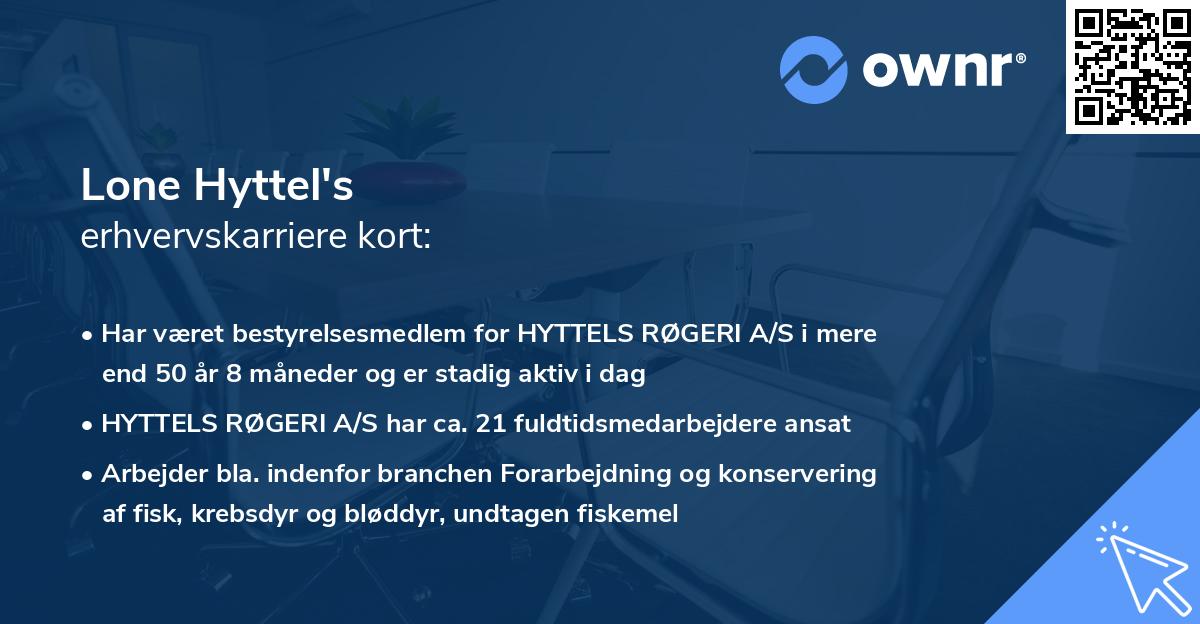 ownr®

Lone Hyttel's
erhvervskarriere kort:

• Har været bestyrelsesmedlem for HYTTELS RØGERI A/S i mere end 50 år 8 måneder og er stadig aktiv i dag

• HYTTELS RØGERI A/S har ca. 21 fuldtidsmedarbejdere ansat

• Arbejder bla. indenfor branchen Forarbejdning og konservering af fisk, krebsdyr og bløddyr, undtagen fiskemel